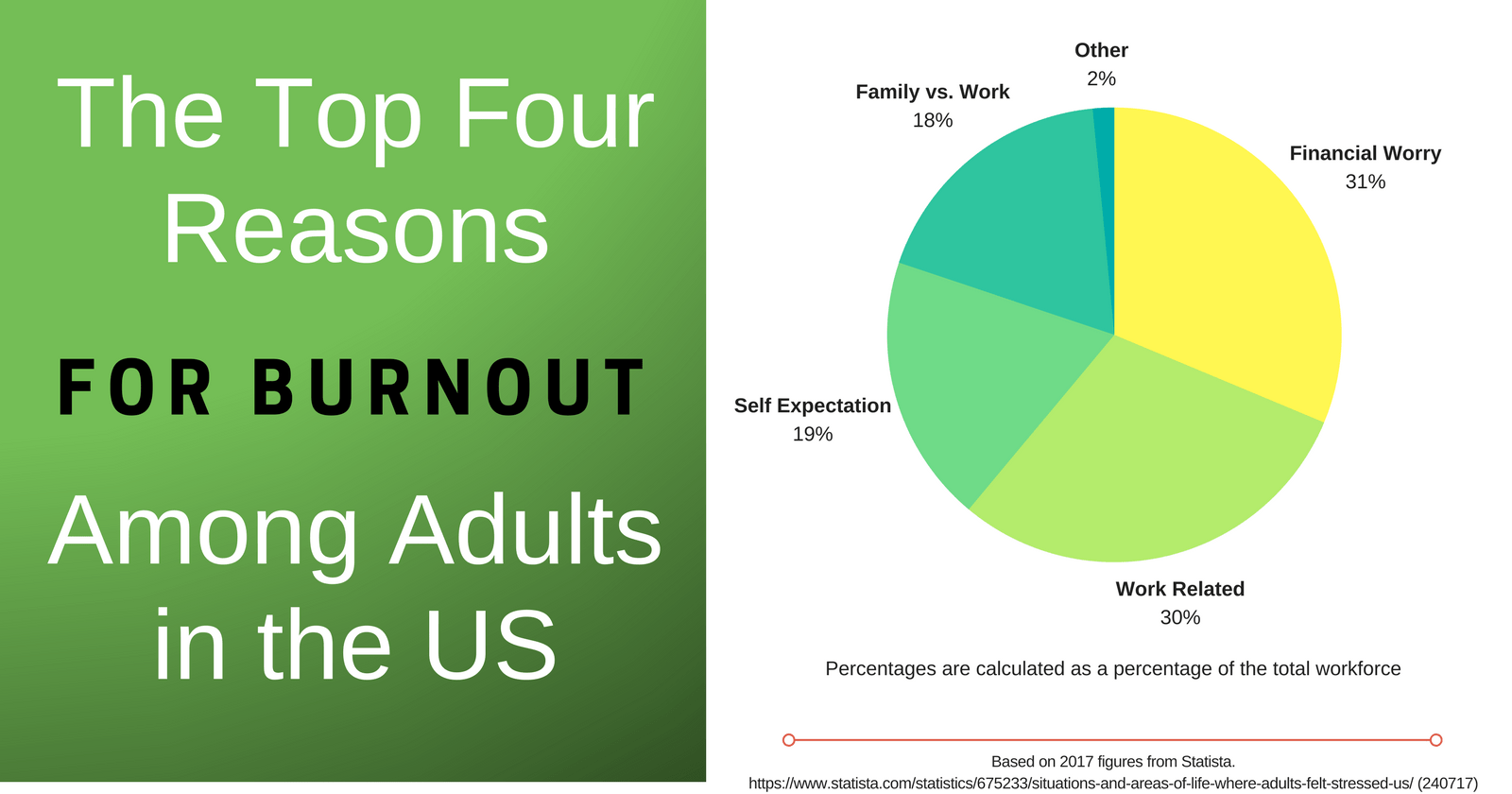 The Top Four Reasons

FOR BURNOUT

Among Adults in the US

Other
2%

Family vs. Work
18%

Financial Worry
31%

Self Expectation
19%

Work Related
30%

Percentages are calculated as a percentage of the total workforce

Based on 2017 figures from Statista.
https://www.statista.com/statistics/675233/situations-and-areas-of-life-where-adults-felt-stressed-us/ (240717)